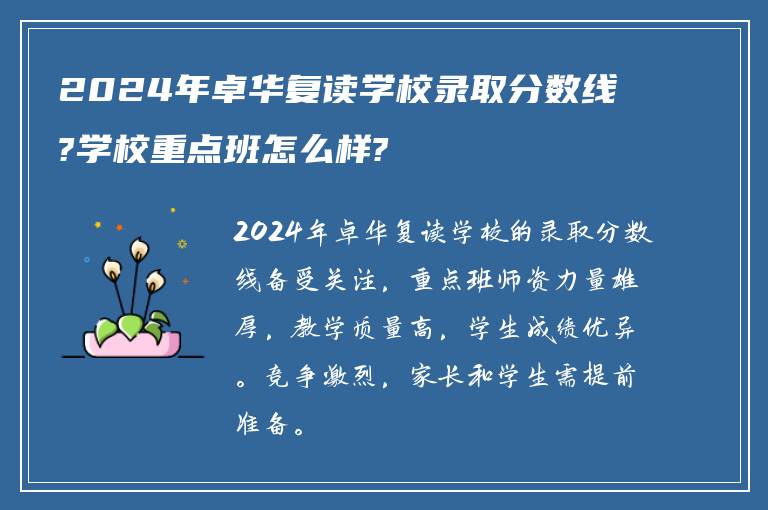 2024年卓华复读学校录取分数线?学校重点班怎么样?

2024年卓华复读学校的录取分数线备受关注，重点班师资力量雄厚，教学质量高，学生成绩优异。竞争激烈，家长和学生需提前准备。